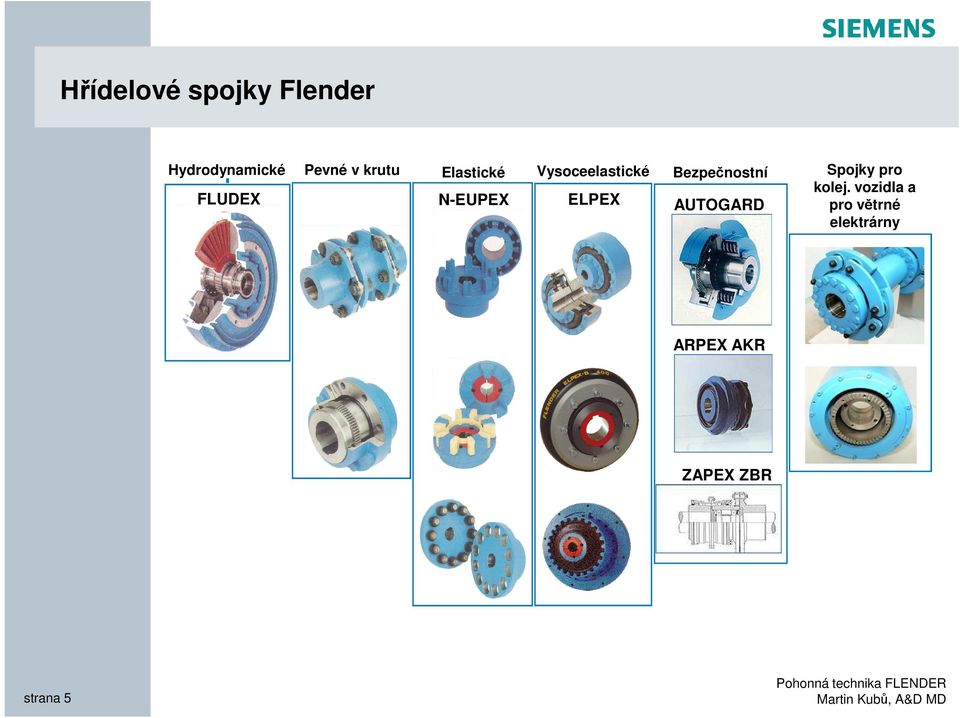 SIEMENS

Hřídelové spojky Flender

Hydrodynamické
FLUDEX

Pevné v krutu

Elastické
N-EUPEX

Vysoceelastické
ELPEX

Bezpečnostní
AUTOGARD

ARPEX AKR

ZAPEX ZBR

Spojky pro kolej. vozidla a pro větrné elektrárny

strana 5

Pohonná technika FLENDER
Martin Kubů, A&D MD